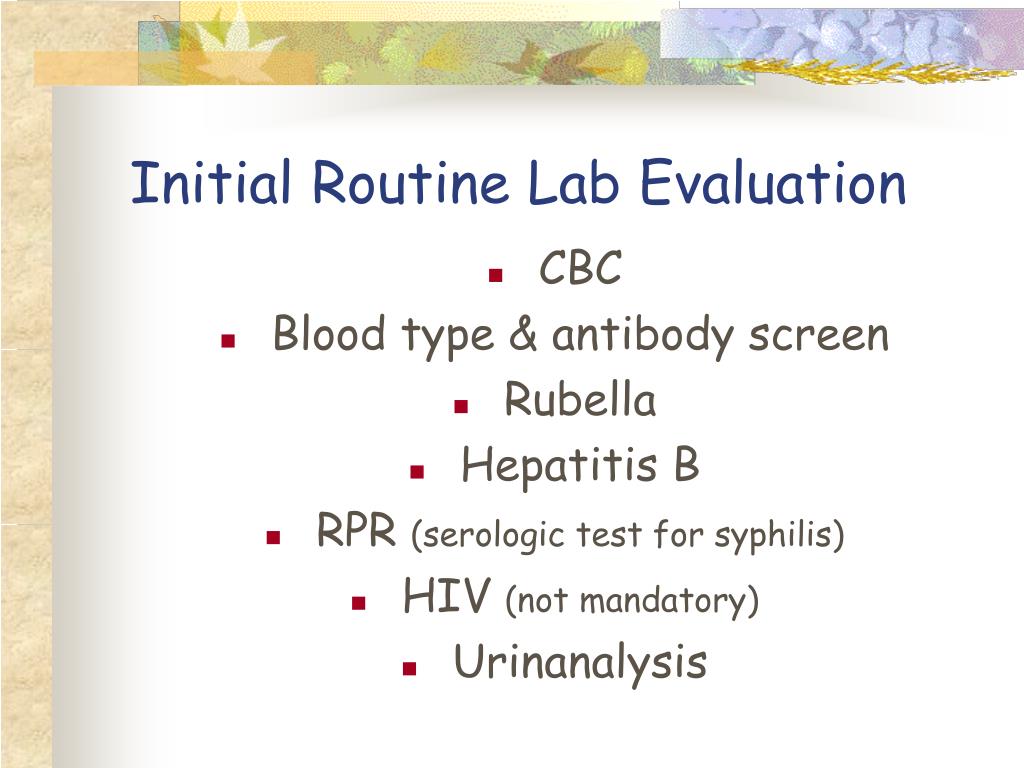 Initial Routine Lab Evaluation

- CBC
- Blood type & antibody screen
- Rubella
- Hepatitis B
- RPR (serologic test for syphilis)
- HIV (not mandatory)
- Urinanalysis